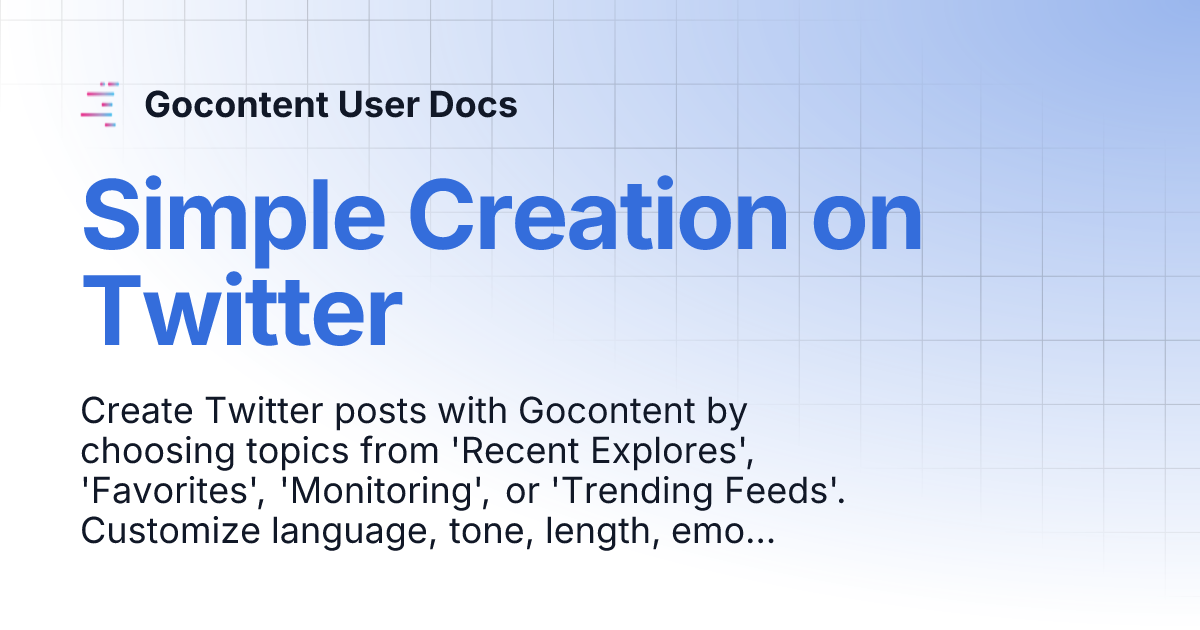 Gocontent User Docs

Simple Creation on Twitter

Create Twitter posts with Gocontent by choosing topics from 'Recent Explores', 'Favorites', 'Monitoring', or 'Trending Feeds'. Customize language, tone, length, emo...